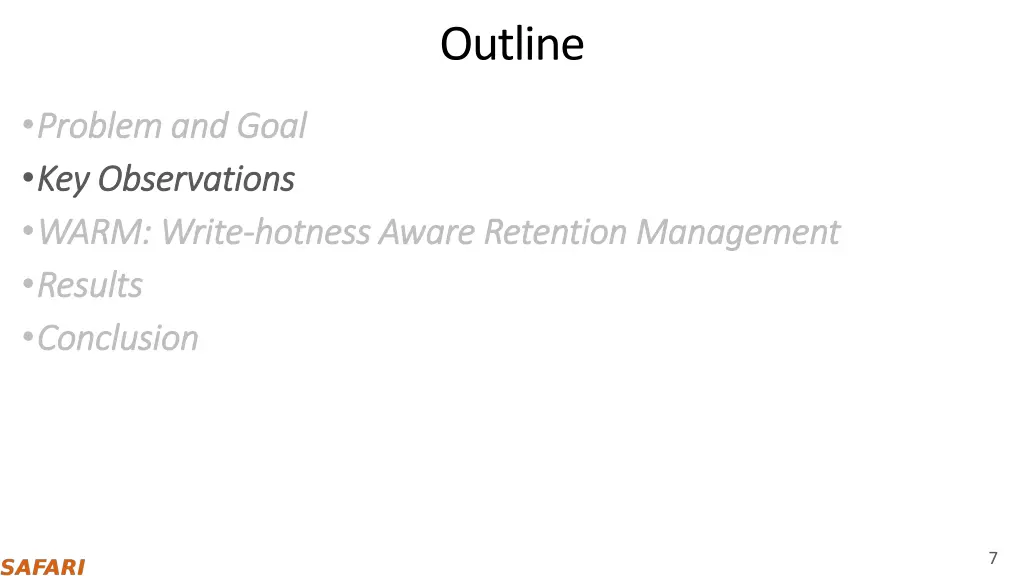 Outline

•Problem and Goal
•Key Observations
•WARM: Write-hotness Aware Retention Management
•Results
•Conclusion

SAFARI

7